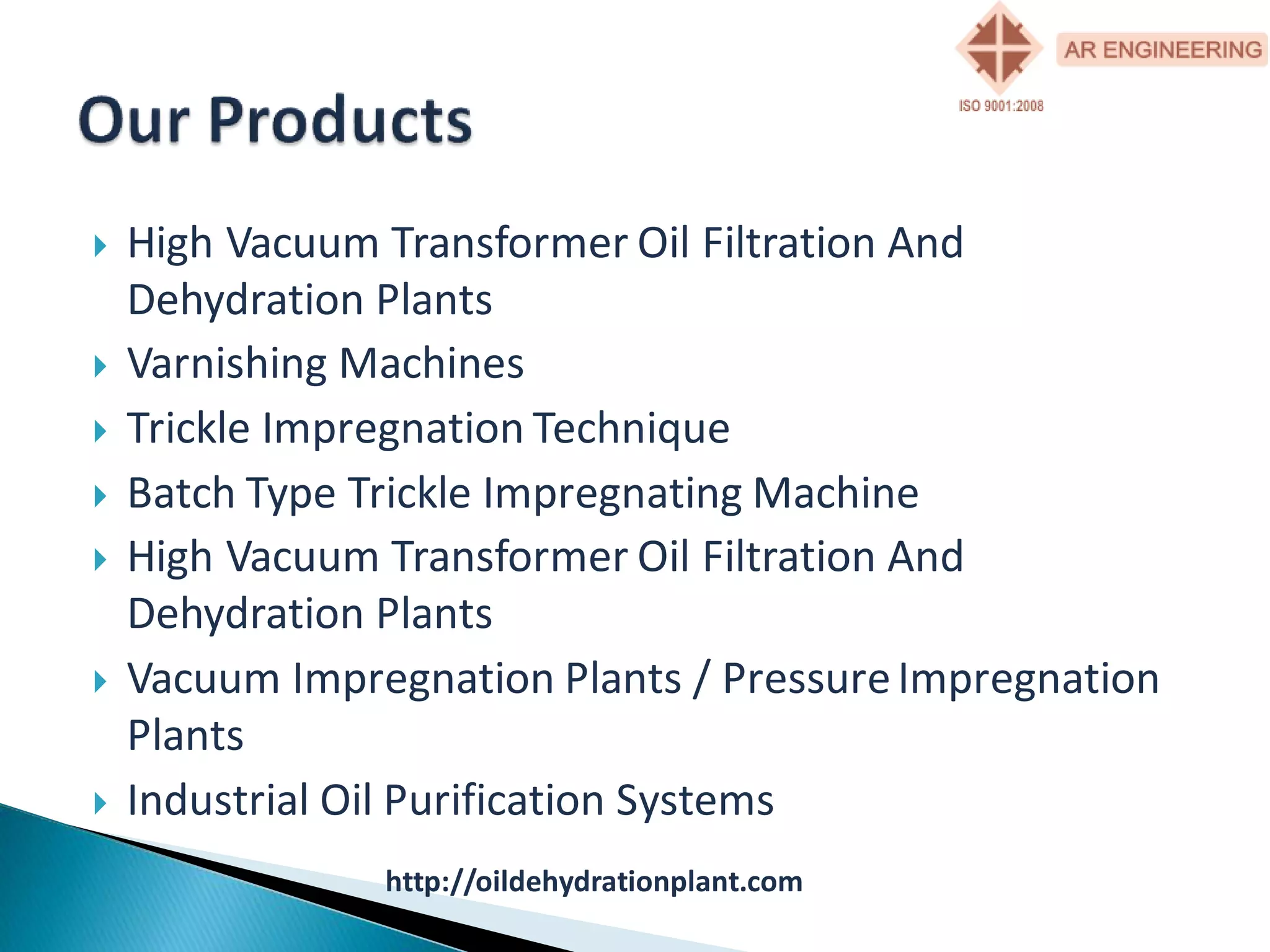 AR ENGINEERING
ISO 9001:2008

Our Products

High Vacuum Transformer Oil Filtration And Dehydration Plants
Varnishing Machines
Trickle Impregnation Technique
Batch Type Trickle Impregnating Machine
High Vacuum Transformer Oil Filtration And Dehydration Plants
Vacuum Impregnation Plants / Pressure Impregnation Plants
Industrial Oil Purification Systems

http://oildehydrationplant.com